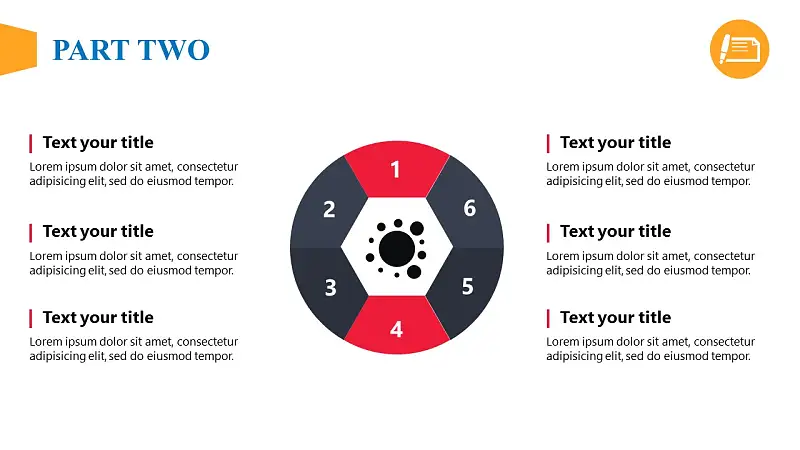 PART TWO

Text your title
Lorem ipsum dolor sit amet, consectetur adipisicing elit, sed do eiusmod tempor.

Text your title
Lorem ipsum dolor sit amet, consectetur adipisicing elit, sed do eiusmod tempor.

Text your title
Lorem ipsum dolor sit amet, consectetur adipisicing elit, sed do eiusmod tempor.

1
2
3
4
5
6

Text your title
Lorem ipsum dolor sit amet, consectetur adipisicing elit, sed do eiusmod tempor.

Text your title
Lorem ipsum dolor sit amet, consectetur adipisicing elit, sed do eiusmod tempor.

Text your title
Lorem ipsum dolor sit amet, consectetur adipisicing elit, sed do eiusmod tempor.